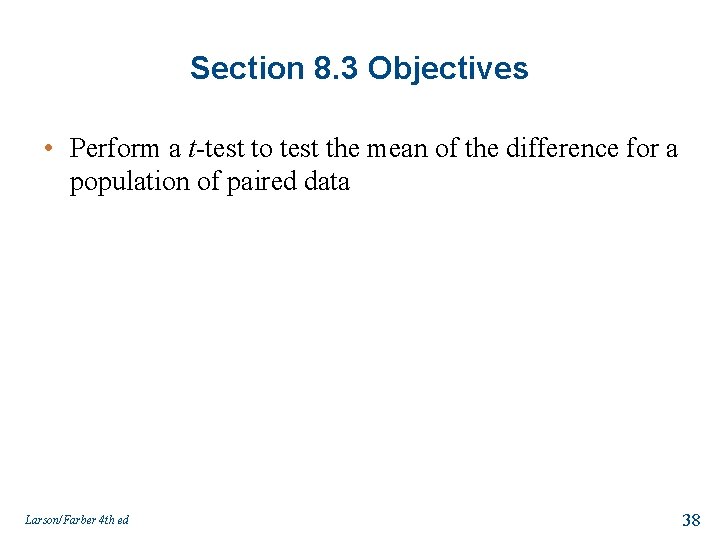 Section 8.3 Objectives

• Perform a $t$-test to test the mean of the difference for a population of paired data

Larson/Farber 4th ed

38